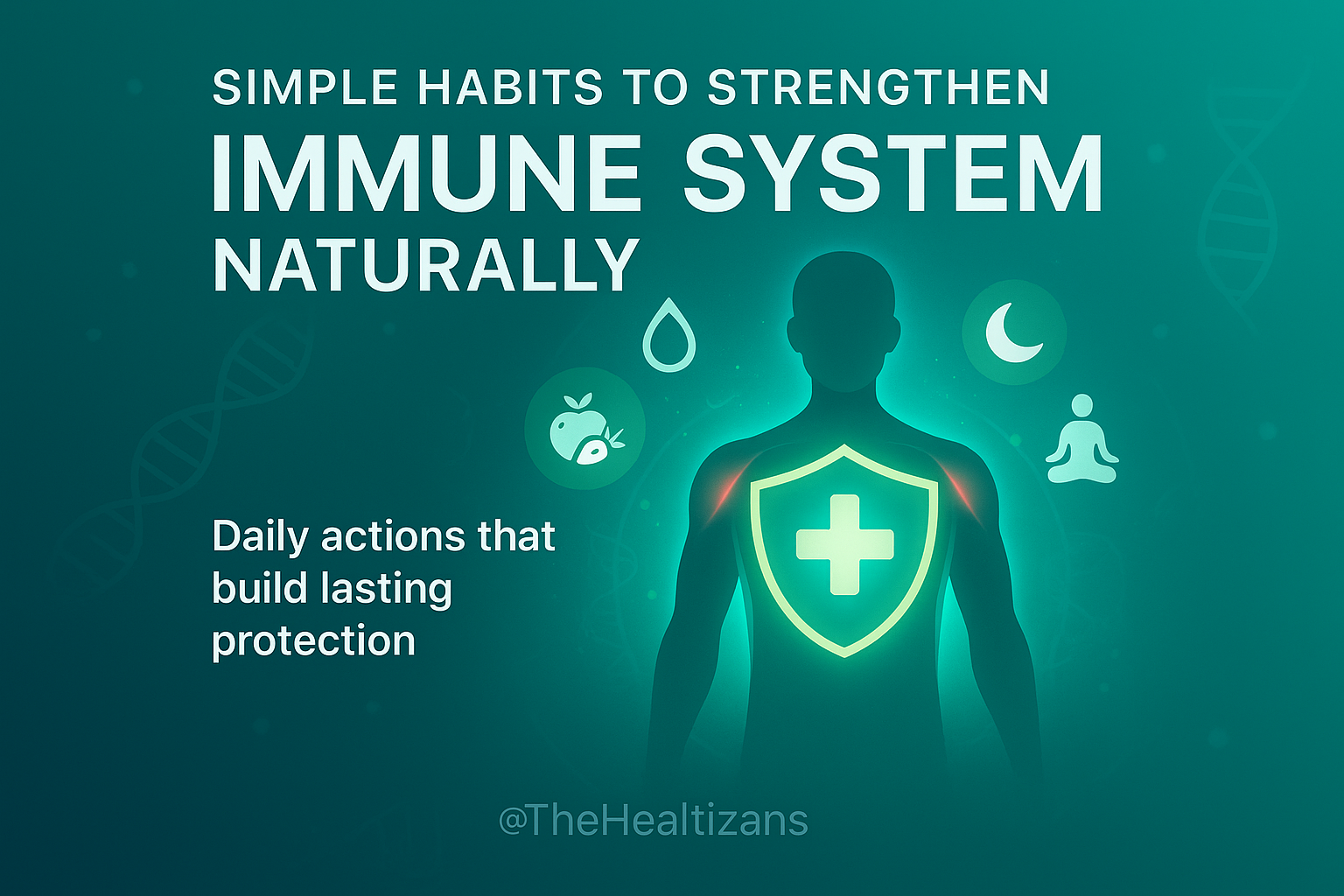 SIMPLE HABITS TO STRENGTHEN
IMMUNE SYSTEM
NATURALLY

Daily actions that build lasting protection

@TheHealtizans